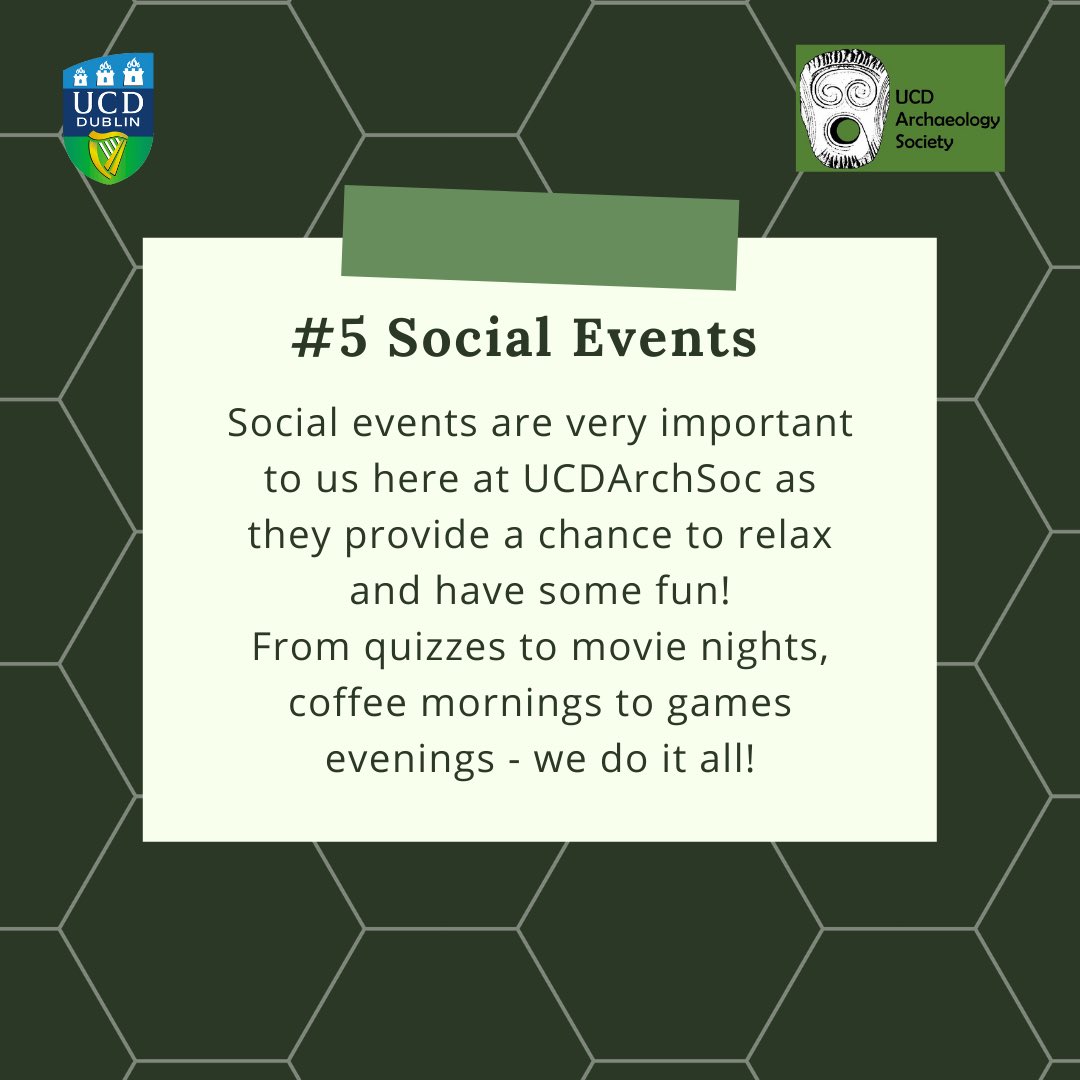 UCD
DUBLIN

UCD
Archaeology
Society

#5 Social Events

Social events are very important to us here at UCDArchSoc as they provide a chance to relax and have some fun!
From quizzes to movie nights, coffee mornings to games evenings - we do it all!